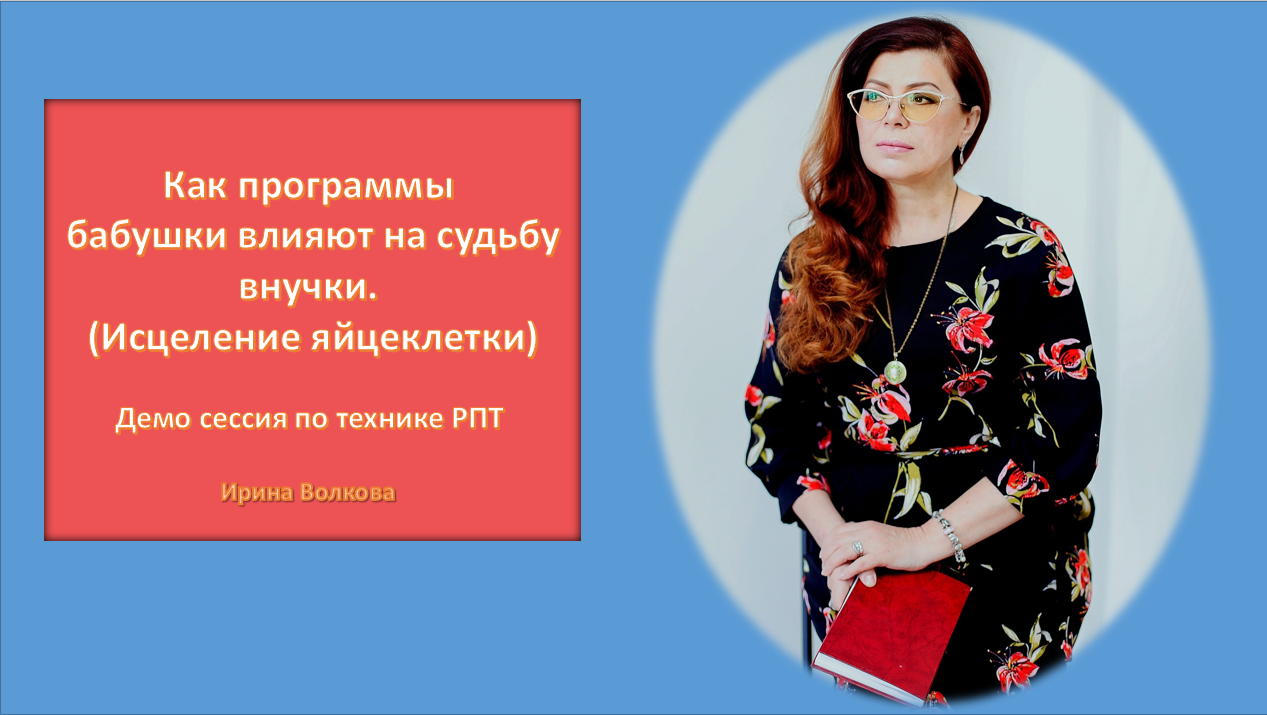 Как программы бабушки влияют на судьбу внучки.
(Исцеление яйцеклетки)

Демо сессия по технике РПТ

Ирина Волкова